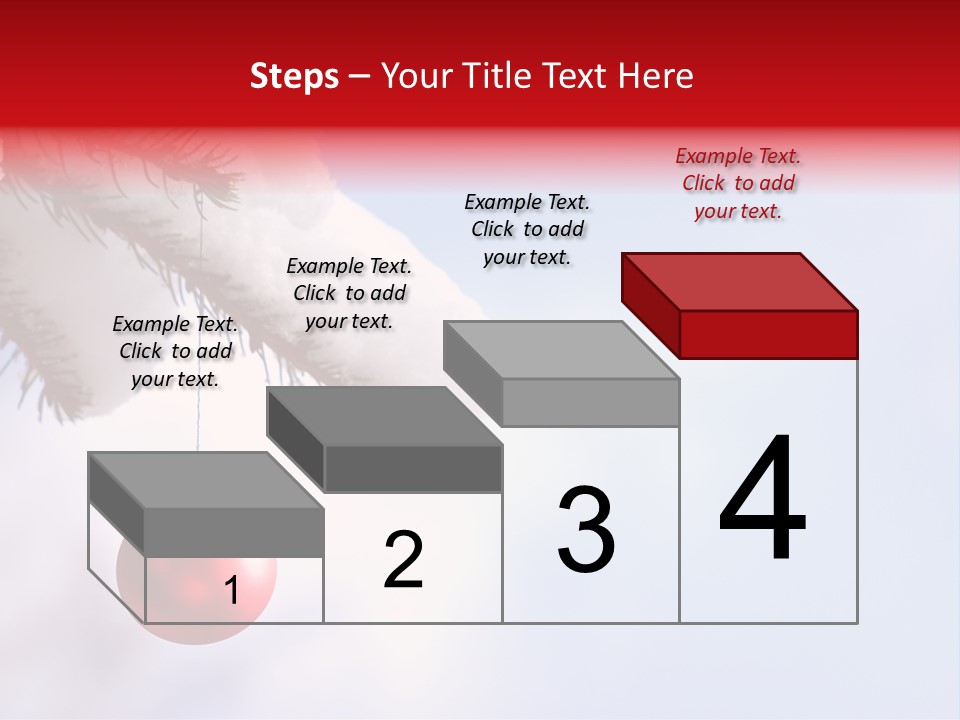 Steps – Your Title Text Here

Example Text. Click to add your text.

Example Text. Click to add your text.

Example Text. Click to add your text.

Example Text. Click to add your text.

1

2

3

4